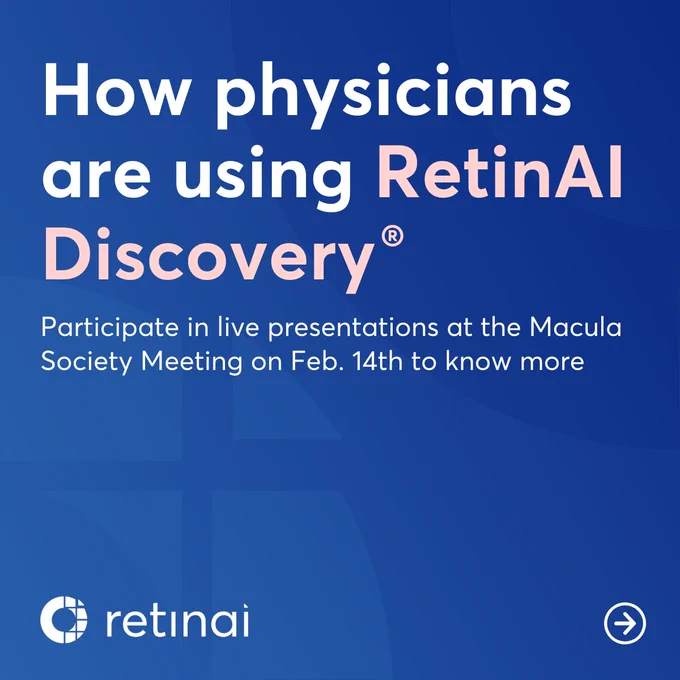 How physicians are using RetinAI Discovery®

Participate in live presentations at the Macula Society Meeting on Feb. 14th to know more

retinai